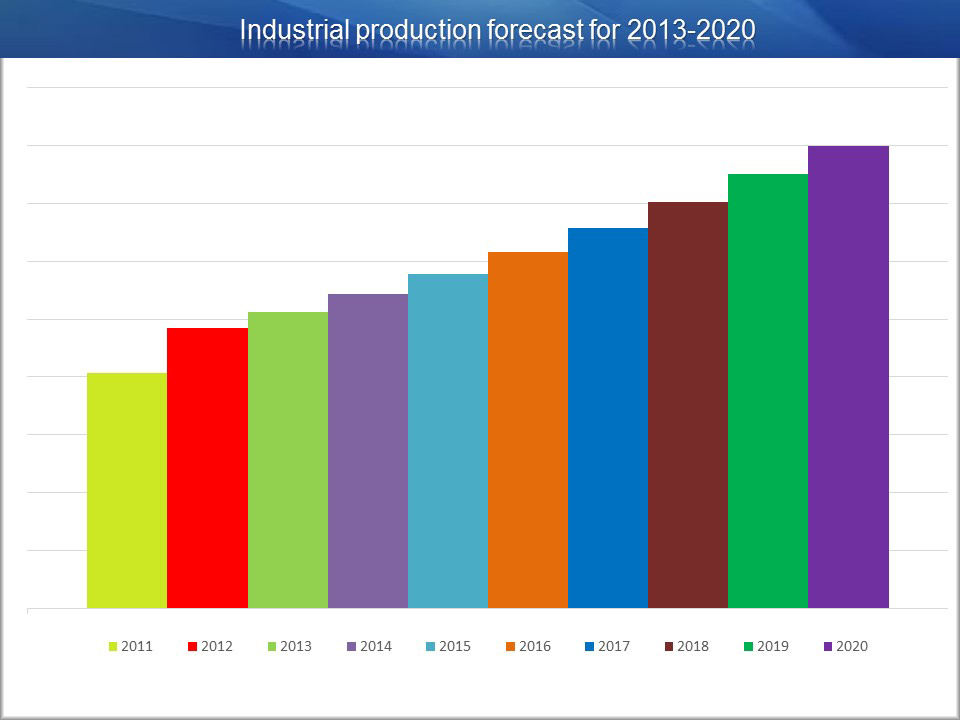 Industrial production forecast for 2013-2020

2011 2012 2013 2014 2015 2016 2017 2018 2019 2020